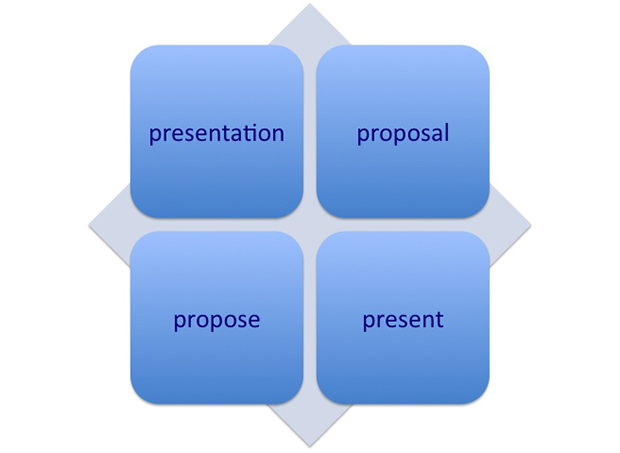 presentation

proposal

propose

present